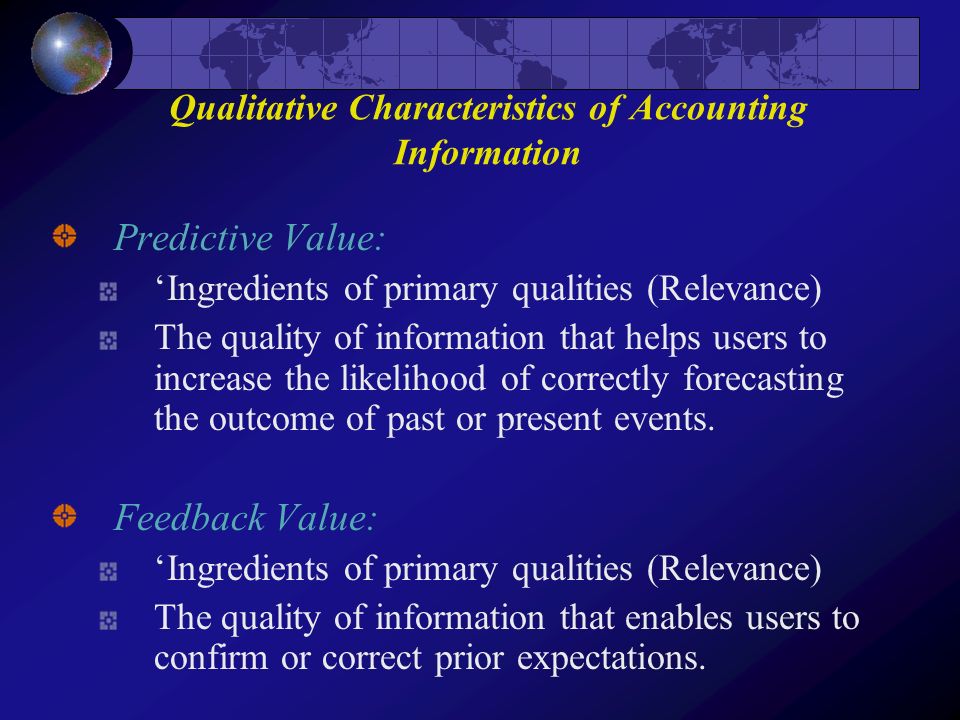 Qualitative Characteristics of Accounting Information

Predictive Value:

‘Ingredients of primary qualities (Relevance)

The quality of information that helps users to increase the likelihood of correctly forecasting the outcome of past or present events.

Feedback Value:

‘Ingredients of primary qualities (Relevance)

The quality of information that enables users to confirm or correct prior expectations.